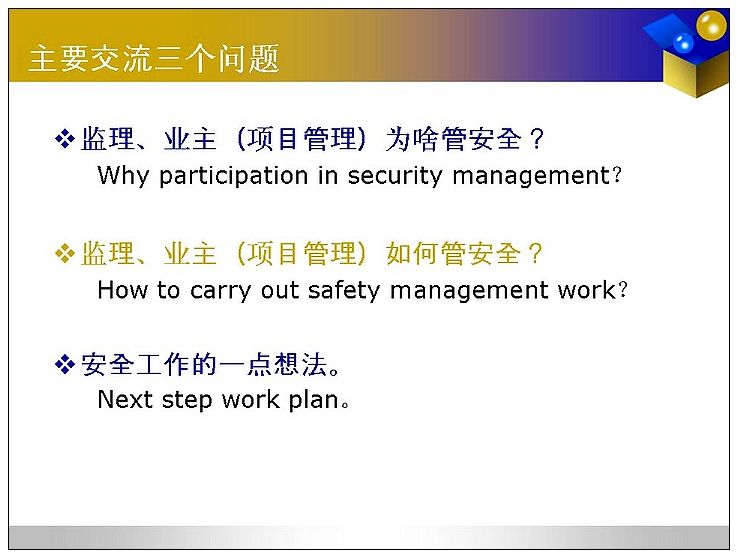 主要交流三个问题

❖ 监理、业主（项目管理）为啥管安全？
Why participation in security management？

❖ 监理、业主（项目管理）如何管安全？
How to carry out safety management work？

❖ 安全工作的一点想法。
Next step work plan。